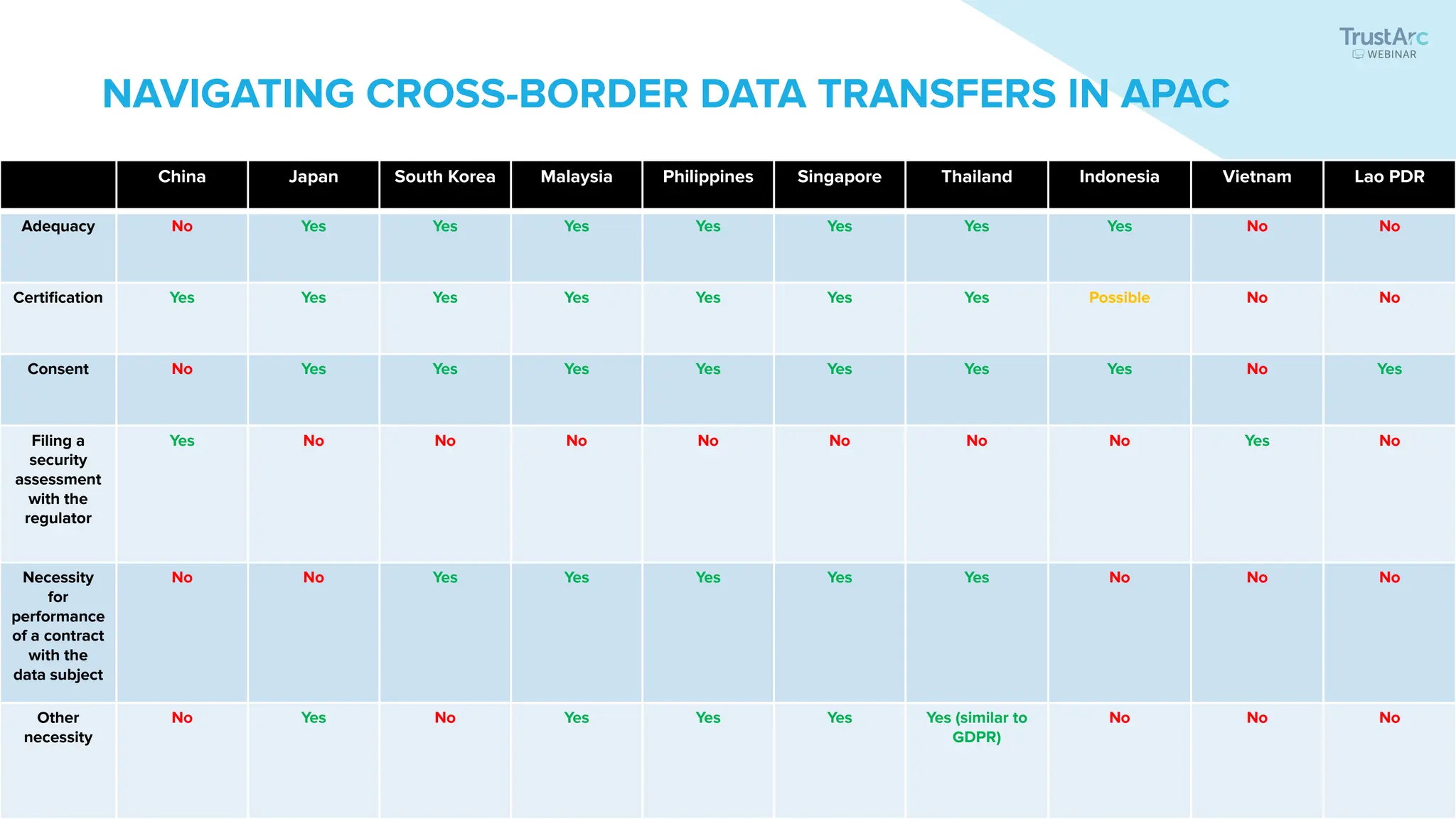 TrustArc
WEBINAR

NAVIGATING CROSS-BORDER DATA TRANSFERS IN APAC

| | China | Japan | South Korea | Malaysia | Philippines | Singapore | Thailand | Indonesia | Vietnam | Lao PDR |
|---|---|---|---|---|---|---|---|---|---|---|
| Adequacy | No | Yes | Yes | Yes | Yes | Yes | Yes | Yes | No | No |
| Certification | Yes | Yes | Yes | Yes | Yes | Yes | Yes | Possible | No | No |
| Consent | No | Yes | Yes | Yes | Yes | Yes | Yes | Yes | No | Yes |
| Filing a security assessment with the regulator | Yes | No | No | No | No | No | No | No | Yes | No |
| Necessity for performance of a contract with the data subject | No | No | Yes | Yes | Yes | Yes | Yes | No | No | No |
| Other necessity | No | Yes | No | Yes | Yes | Yes | Yes (similar to GDPR) | No | No | No |